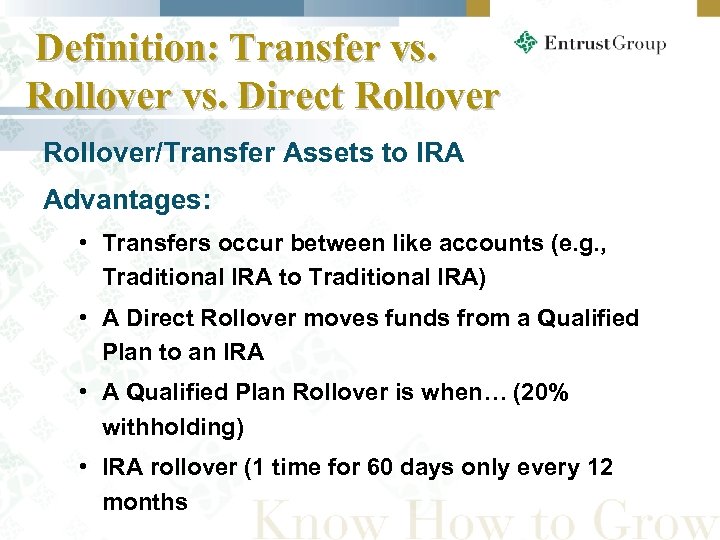 Definition: Transfer vs. Rollover vs. Direct Rollover

EntrustGroup

Rollover/Transfer Assets to IRA

Advantages:

• Transfers occur between like accounts (e.g., Traditional IRA to Traditional IRA)

• A Direct Rollover moves funds from a Qualified Plan to an IRA

• A Qualified Plan Rollover is when… (20% withholding)

• IRA rollover (1 time for 60 days only every 12 months

Know How to Grow